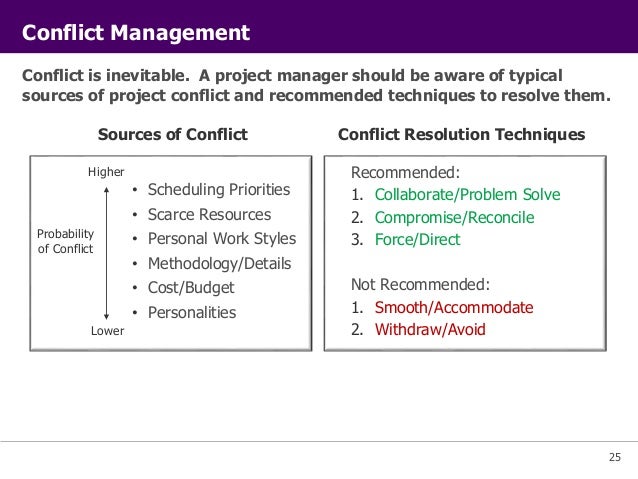 Conflict Management

Conflict is inevitable. A project manager should be aware of typical sources of project conflict and recommended techniques to resolve them.

Sources of Conflict

Higher

Probability of Conflict

Lower

• Scheduling Priorities
• Scarce Resources
• Personal Work Styles
• Methodology/Details
• Cost/Budget
• Personalities

Conflict Resolution Techniques

Recommended:
1. Collaborate/Problem Solve
2. Compromise/Reconcile
3. Force/Direct

Not Recommended:
1. Smooth/Accommodate
2. Withdraw/Avoid

25